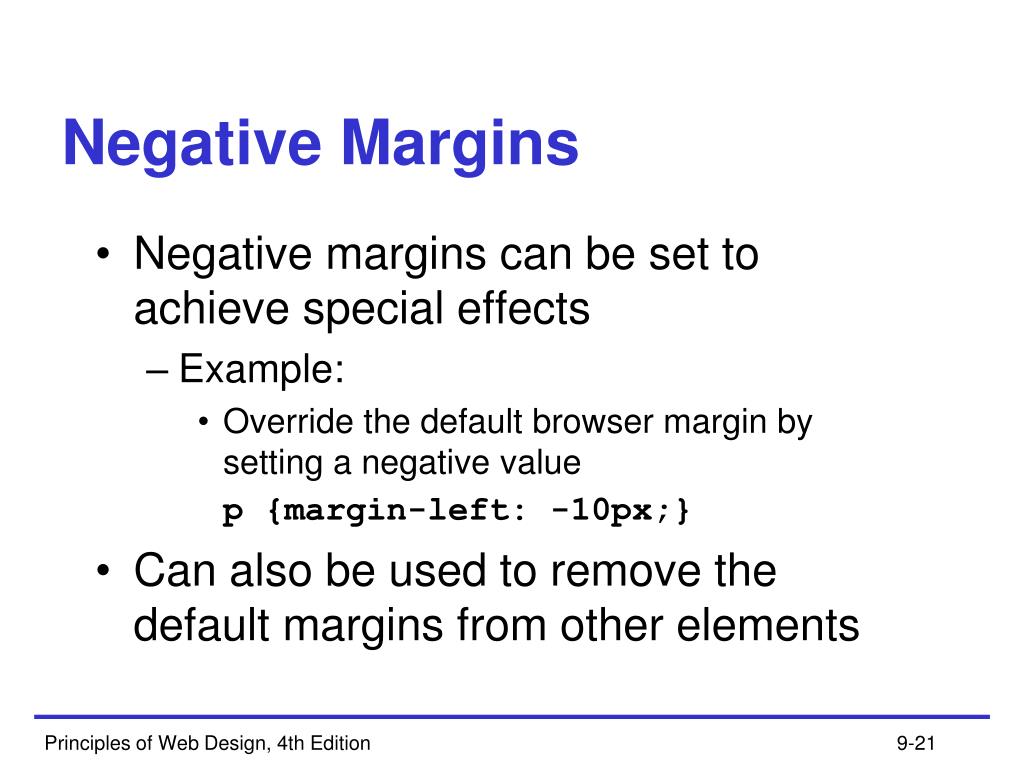 Negative Margins

• Negative margins can be set to achieve special effects

– Example:

• Override the default browser margin by setting a negative value

p {margin-left: -10px;}

• Can also be used to remove the default margins from other elements

Principles of Web Design, 4th Edition

9-21